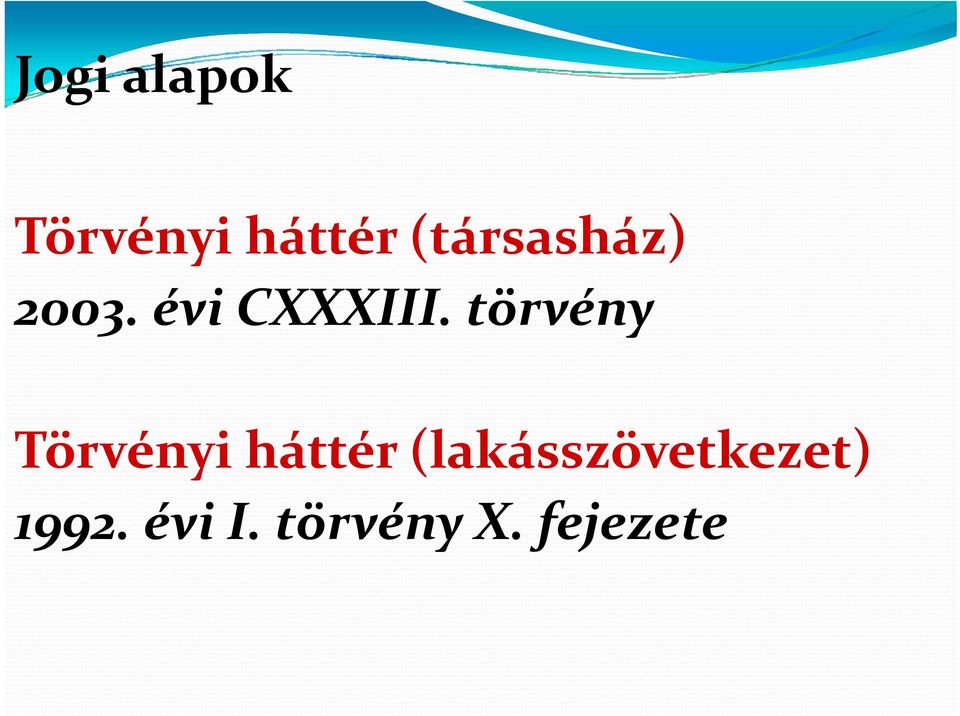 Jogi alapok

Törvényi háttér (társasház)
2003. évi CXXXIII. törvény

Törvényi háttér (lakásszövetkezet)
1992. évi I. törvény X. fejezete